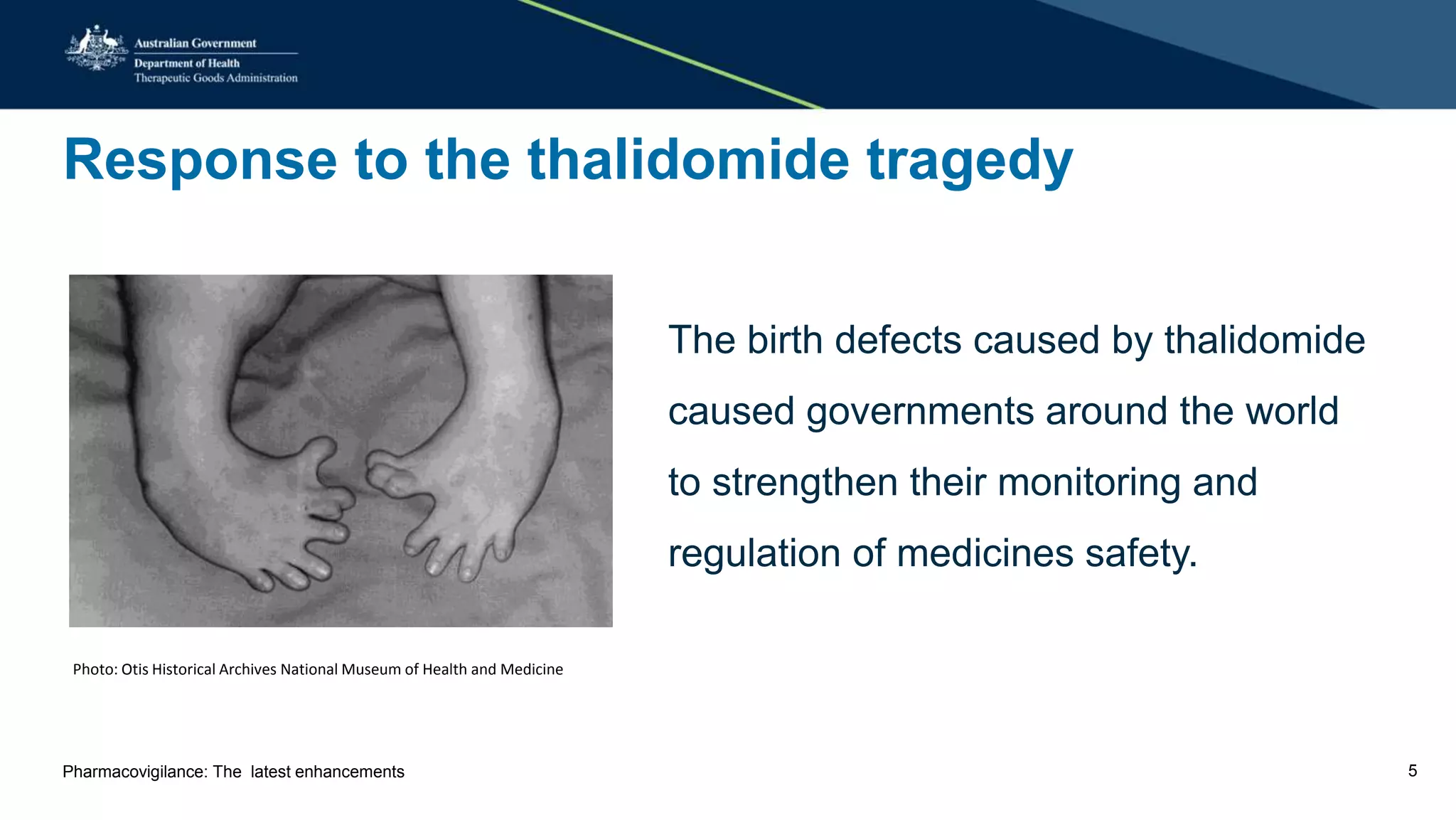 Australian Government
Department of Health
Therapeutic Goods Administration

Response to the thalidomide tragedy

The birth defects caused by thalidomide caused governments around the world to strengthen their monitoring and regulation of medicines safety.

Photo: Otis Historical Archives National Museum of Health and Medicine

Pharmacovigilance: The latest enhancements

5